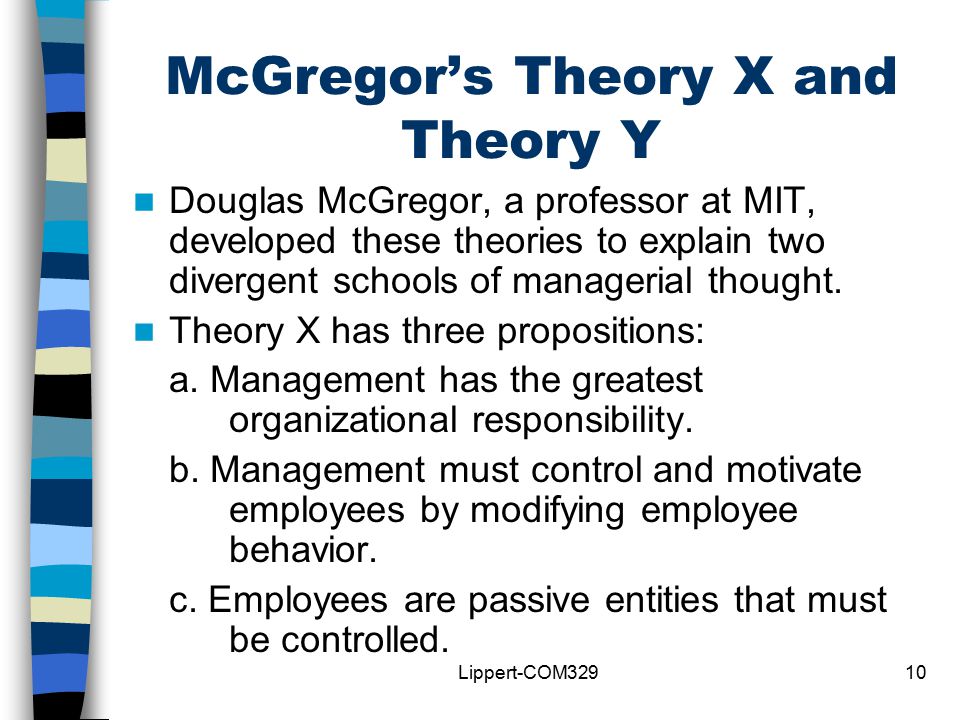 McGregor's Theory X and Theory Y

Douglas McGregor, a professor at MIT, developed these theories to explain two divergent schools of managerial thought.

Theory X has three propositions:

a. Management has the greatest organizational responsibility.

b. Management must control and motivate employees by modifying employee behavior.

c. Employees are passive entities that must be controlled.

Lippert-COM329

10